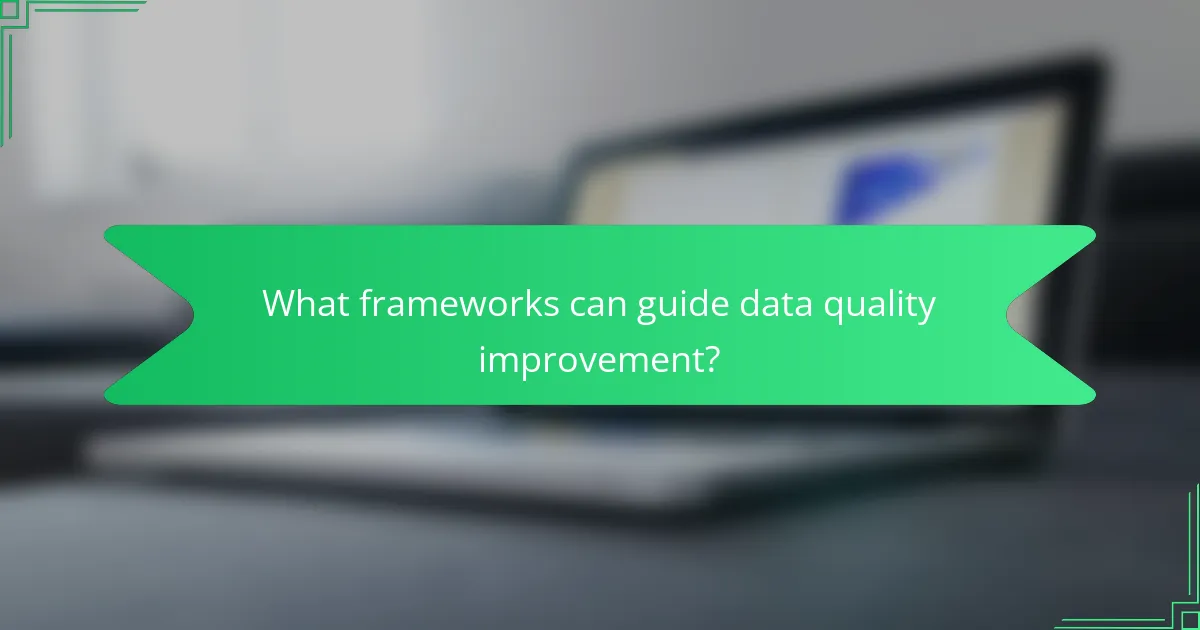 What frameworks can guide data quality improvement?